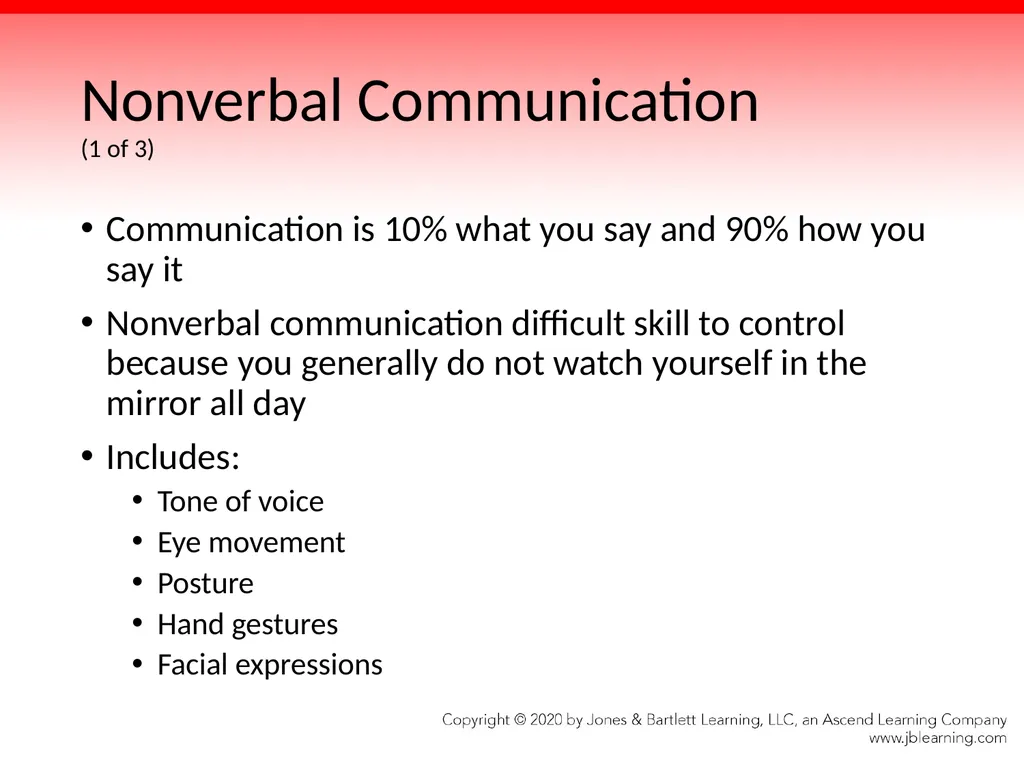 Nonverbal Communication
(1 of 3)

• Communication is 10% what you say and 90% how you say it

• Nonverbal communication difficult skill to control because you generally do not watch yourself in the mirror all day

• Includes:
  • Tone of voice
  • Eye movement
  • Posture
  • Hand gestures
  • Facial expressions

Copyright © 2020 by Jones & Bartlett Learning, LLC, an Ascend Learning Company
www.jblearning.com